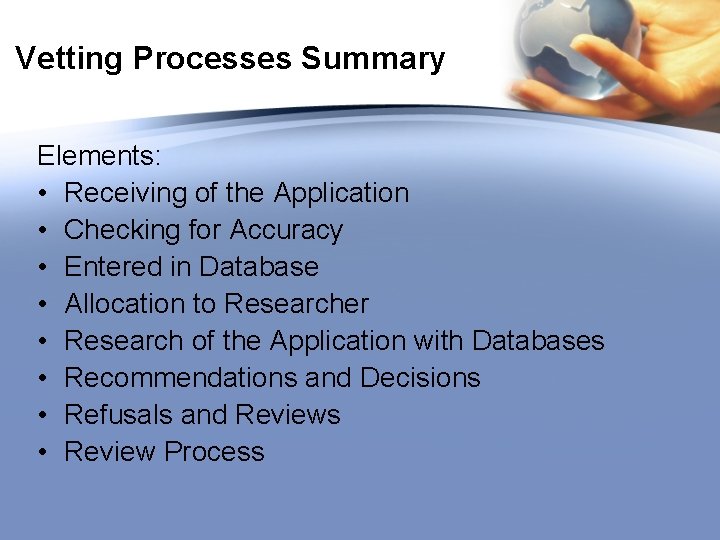 Vetting Processes Summary

Elements:
• Receiving of the Application
• Checking for Accuracy
• Entered in Database
• Allocation to Researcher
• Research of the Application with Databases
• Recommendations and Decisions
• Refusals and Reviews
• Review Process